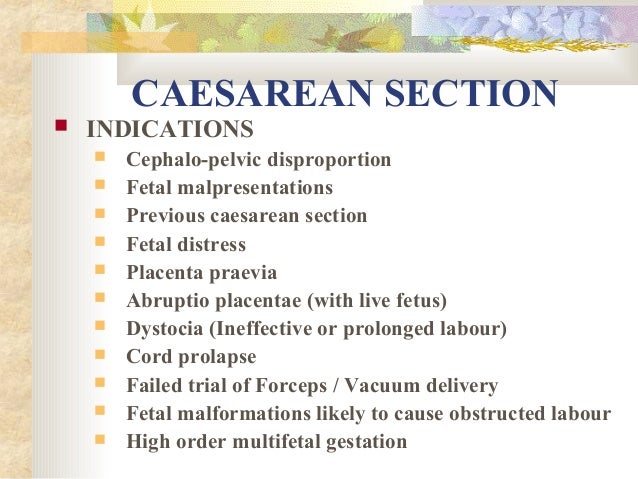 CAESAREAN SECTION

INDICATIONS

Cephalo-pelvic disproportion

Fetal malpresentations

Previous caesarean section

Fetal distress

Placenta praevia

Abruptio placentae (with live fetus)

Dystocia (Ineffective or prolonged labour)

Cord prolapse

Failed trial of Forceps / Vacuum delivery

Fetal malformations likely to cause obstructed labour

High order multifetal gestation